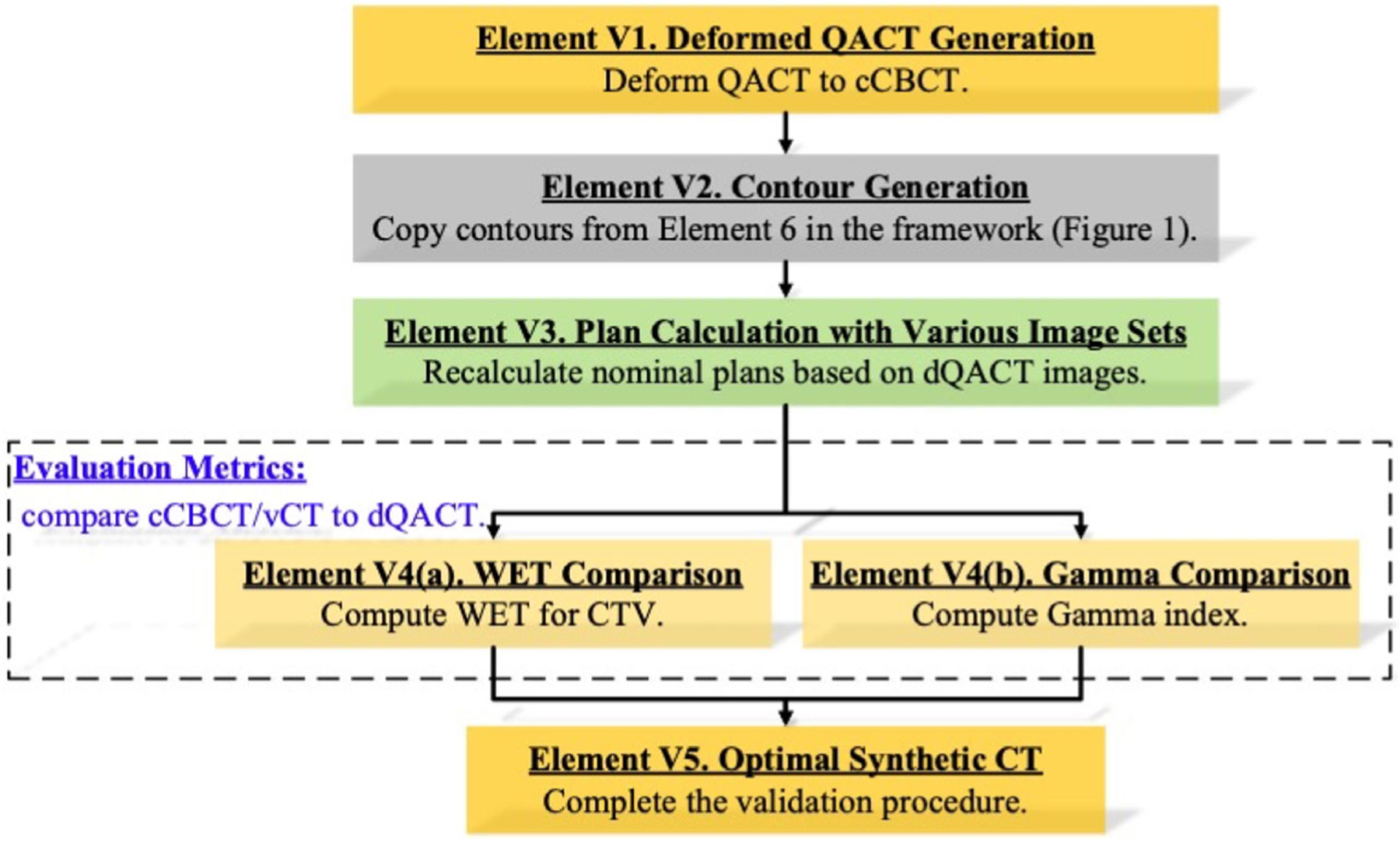 Element V1. Deformed QACT Generation
Deform QACT to cCBCT.

Element V2. Contour Generation
Copy contours from Element 6 in the framework (Figure 1).

Element V3. Plan Calculation with Various Image Sets
Recalculate nominal plans based on dQACT images.

Evaluation Metrics:
compare cCBCT/vCT to dQACT.

Element V4(a). WET Comparison
Compute WET for CTV.

Element V4(b). Gamma Comparison
Compute Gamma index.

Element V5. Optimal Synthetic CT
Complete the validation procedure.